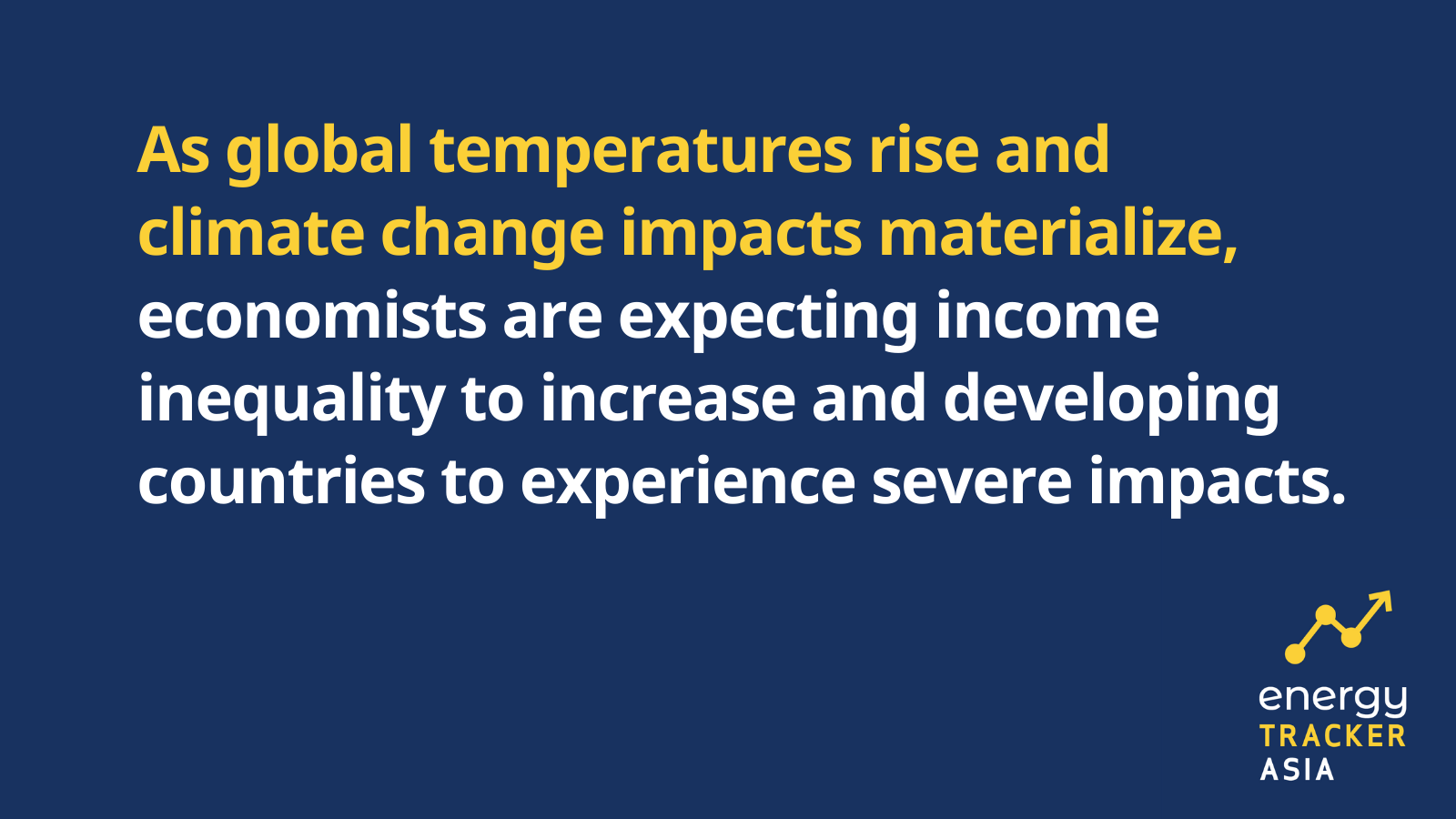 As global temperatures rise and climate change impacts materialize, economists are expecting income inequality to increase and developing countries to experience severe impacts.

energy
TRACKER
ASIA